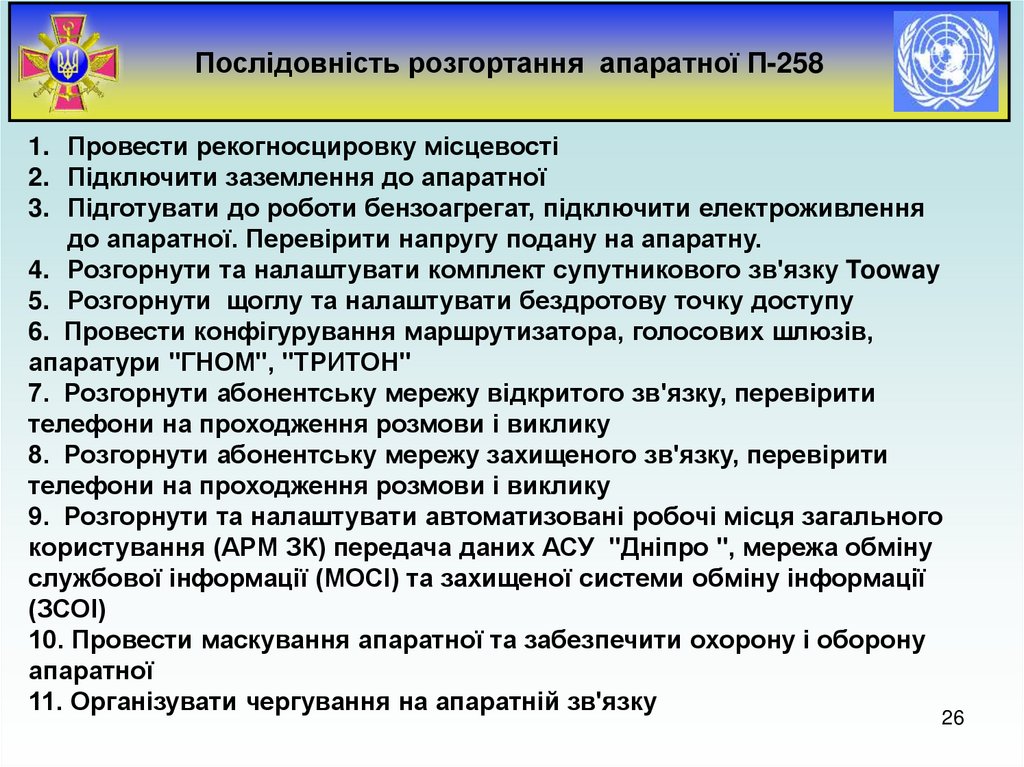 Послідовність розгортання апаратної П-258

1. Провести рекогносцировку місцевості
2. Підключити заземлення до апаратної
3. Підготувати до роботи бензоагрегат, підключити електроживлення до апаратної. Перевірити напругу подану на апаратну.
4. Розгорнути та налаштувати комплект супутникового зв'язку Tooway
5. Розгорнути щоглу та налаштувати бездротову точку доступу
6. Провести конфігурування маршрутизатора, голосових шлюзів, апаратури "ГНОМ", "ТРИТОН"
7. Розгорнути абонентську мережу відкритого зв'язку, перевірити телефони на проходження розмови і виклику
8. Розгорнути абонентську мережу захищеного зв'язку, перевірити телефони на проходження розмови і виклику
9. Розгорнути та налаштувати автоматизовані робочі місця загального користування (АРМ ЗК) передача даних АСУ "Дніпро ", мережа обміну службової інформації (МОСІ) та захищеної системи обміну інформації (ЗСОІ)
10. Провести маскування апаратної та забезпечити охорону і оборону апаратної
11. Організувати чергування на апаратній зв'язку

26